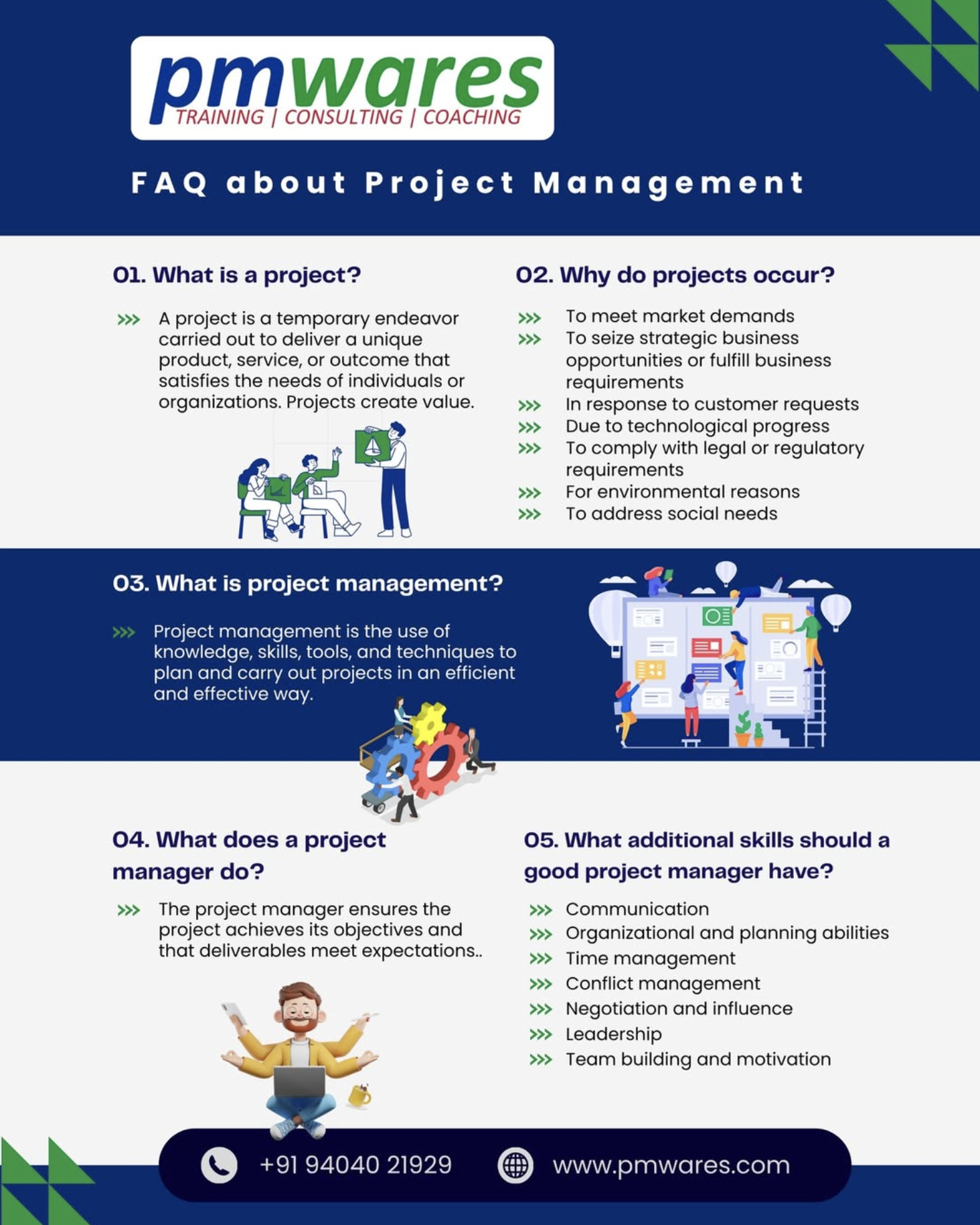 pmwares
TRAINING | CONSULTING | COACHING

FAQ about Project Management

01. What is a project?

>>> A project is a temporary endeavor carried out to deliver a unique product, service, or outcome that satisfies the needs of individuals or organizations. Projects create value.

02. Why do projects occur?

>>> To meet market demands
>>> To seize strategic business opportunities or fulfill business requirements
>>> In response to customer requests
>>> Due to technological progress
>>> To comply with legal or regulatory requirements
>>> For environmental reasons
>>> To address social needs

03. What is project management?

>>> Project management is the use of knowledge, skills, tools, and techniques to plan and carry out projects in an efficient and effective way.

04. What does a project manager do?

>>> The project manager ensures the project achieves its objectives and that deliverables meet expectations..

05. What additional skills should a good project manager have?

>>> Communication
>>> Organizational and planning abilities
>>> Time management
>>> Conflict management
>>> Negotiation and influence
>>> Leadership
>>> Team building and motivation

+91 94040 21929
www.pmwares.com